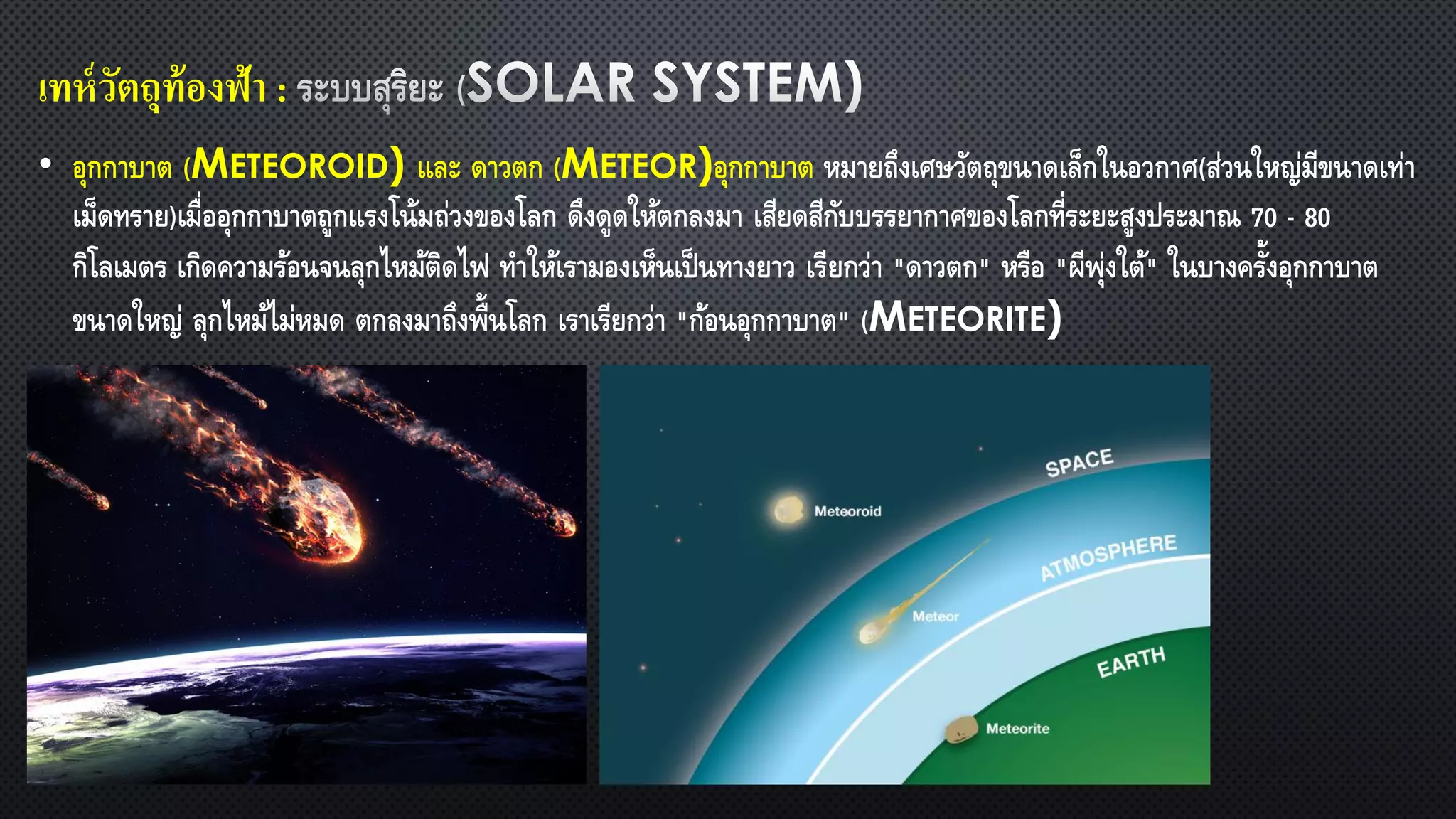 เทห์วัตถุท้องฟ้า : ระบบสุริยะ (SOLAR SYSTEM)

• อุกกาบาต (METEOROID) และ ดาวตก (METEOR)อุกกาบาต หมายถึงเศษวัตถุขนาดเล็กในอวกาศ(ส่วนใหญ่มีขนาดเท่าเม็ดทราย)เมื่ออุกกาบาตถูกแรงโน้มถ่วงของโลก ดึงดูดให้ตกลงมา เสียดสีกับบรรยากาศของโลกที่ระยะสูงประมาณ 70 - 80 กิโลเมตร เกิดความร้อนจนลุกไหม้ติดไฟ ทำให้เรามองเห็นเป็นทางยาว เรียกว่า "ดาวตก" หรือ "ผีพุ่งใต้" ในบางครั้งอุกกาบาตขนาดใหญ่ ลุกไหม้ไม่หมด ตกลงมาถึงพื้นโลก เราเรียกว่า "ก้อนอุกกาบาต" (METEORITE)

SPACE
Meteoroid
ATMOSPHERE
Meteor
EARTH
Meteorite